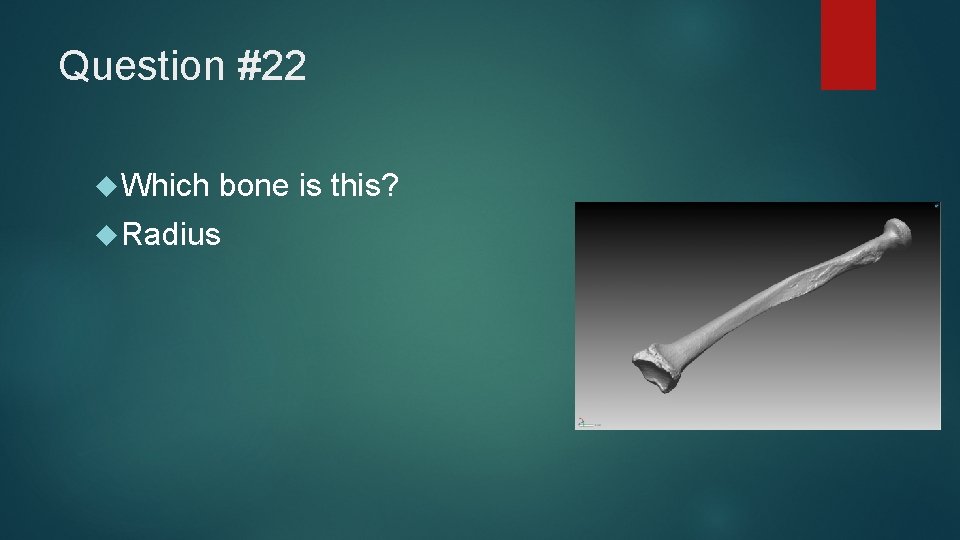 Question #22

Which bone is this?

Radius